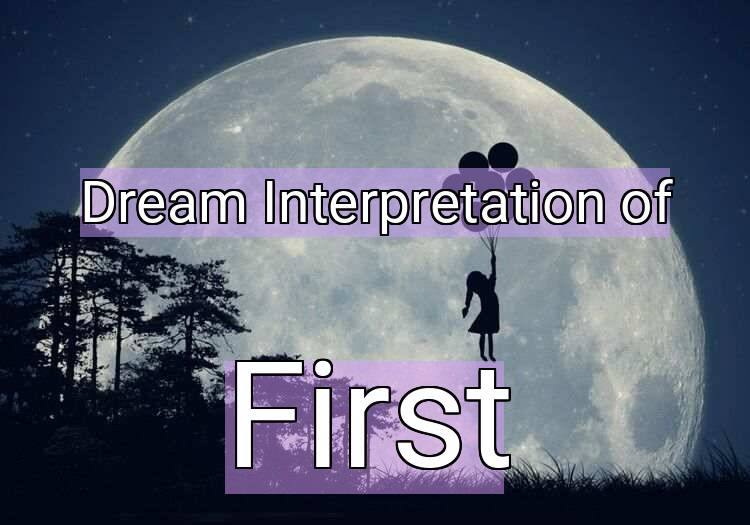 Dream Interpretation of

First